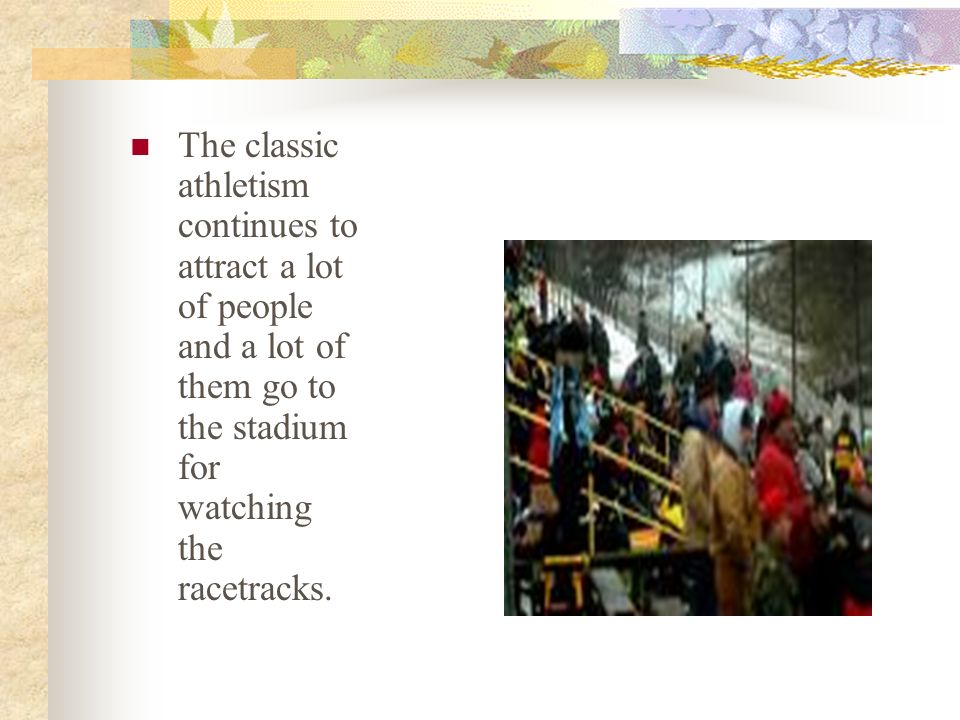 The classic athletism continues to attract a lot of people and a lot of them go to the stadium for watching the racetracks.